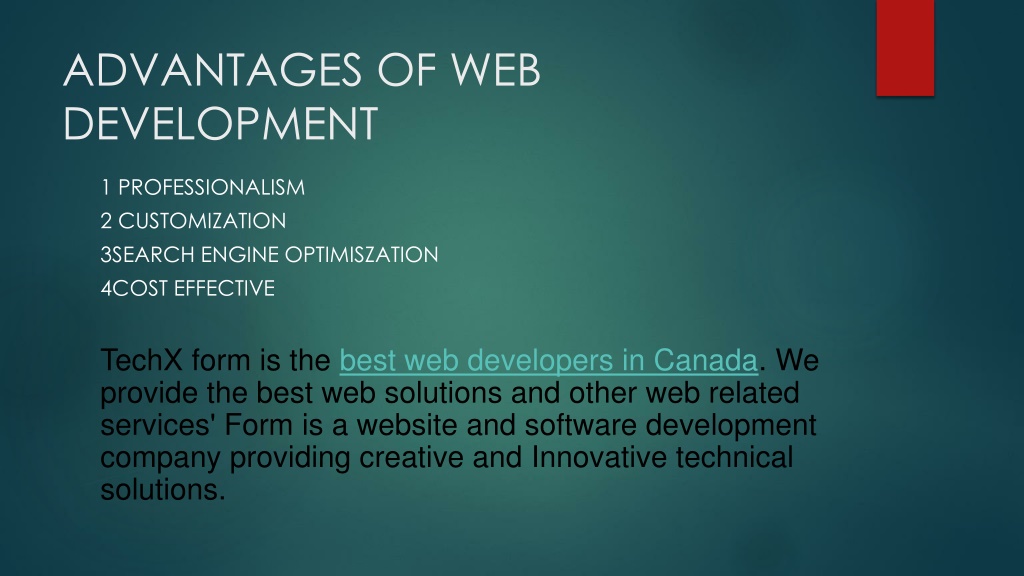 ADVANTAGES OF WEB DEVELOPMENT

1 PROFESSIONALISM
2 CUSTOMIZATION
3SEARCH ENGINE OPTIMISZATION
4COST EFFECTIVE

TechX form is the best web developers in Canada. We provide the best web solutions and other web related services' Form is a website and software development company providing creative and Innovative technical solutions.